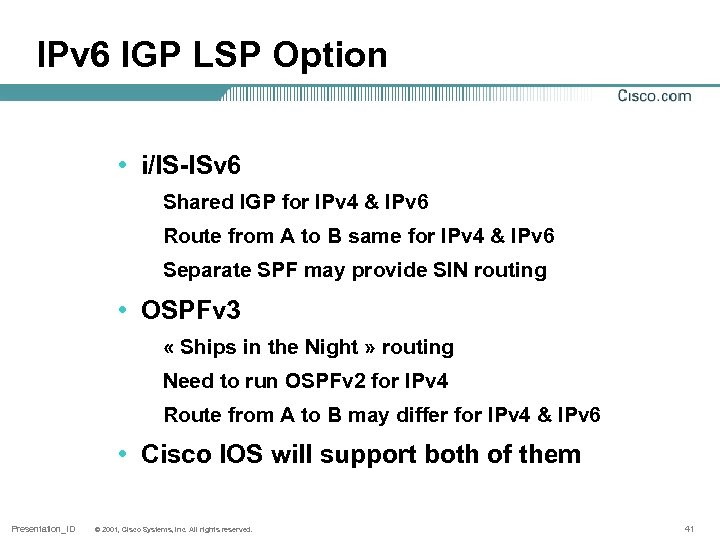 IPv6 IGP LSP Option

Cisco.com

• i/IS-ISv6

Shared IGP for IPv4 & IPv6

Route from A to B same for IPv4 & IPv6

Separate SPF may provide SIN routing

• OSPFv3

« Ships in the Night » routing

Need to run OSPFv2 for IPv4

Route from A to B may differ for IPv4 & IPv6

• Cisco IOS will support both of them

Presentation_ID © 2001, Cisco Systems, Inc. All rights reserved. 41